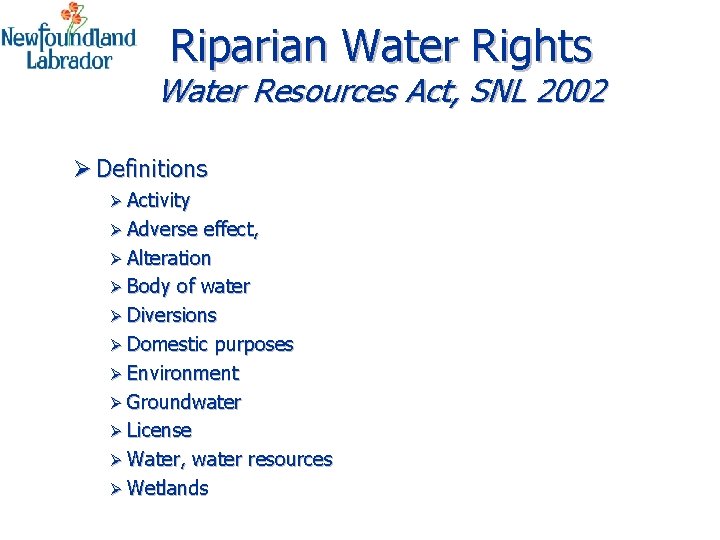 Newfoundland Labrador

Riparian Water Rights
Water Resources Act, SNL 2002

➢ Definitions
➢ Activity
➢ Adverse effect,
➢ Alteration
➢ Body of water
➢ Diversions
➢ Domestic purposes
➢ Environment
➢ Groundwater
➢ License
➢ Water, water resources
➢ Wetlands